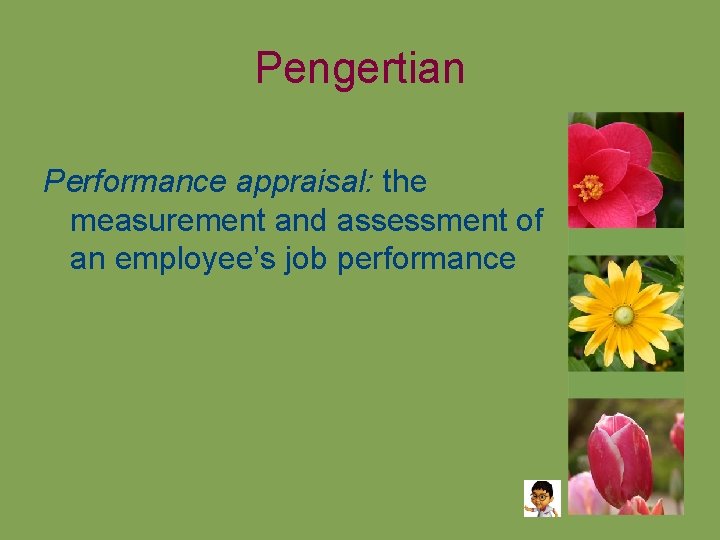 Pengertian

Performance appraisal: the measurement and assessment of an employee’s job performance